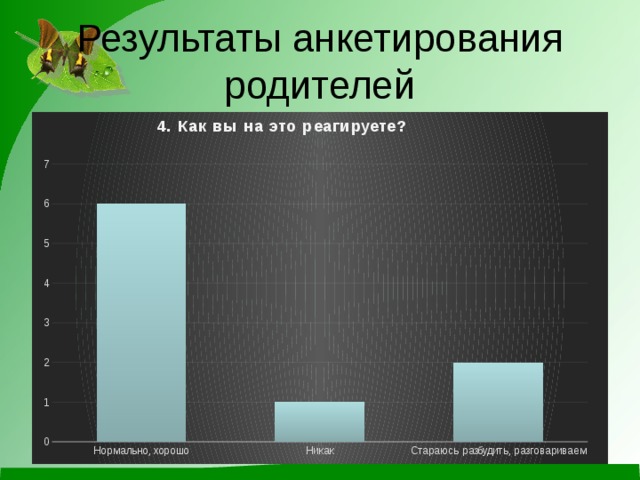 Результаты анкетирования родителей

4. Как вы на это реагируете?

7
6
5
4
3
2
1
0

Нормально, хорошо
Никак
Стараюсь разбудить, разговариваем